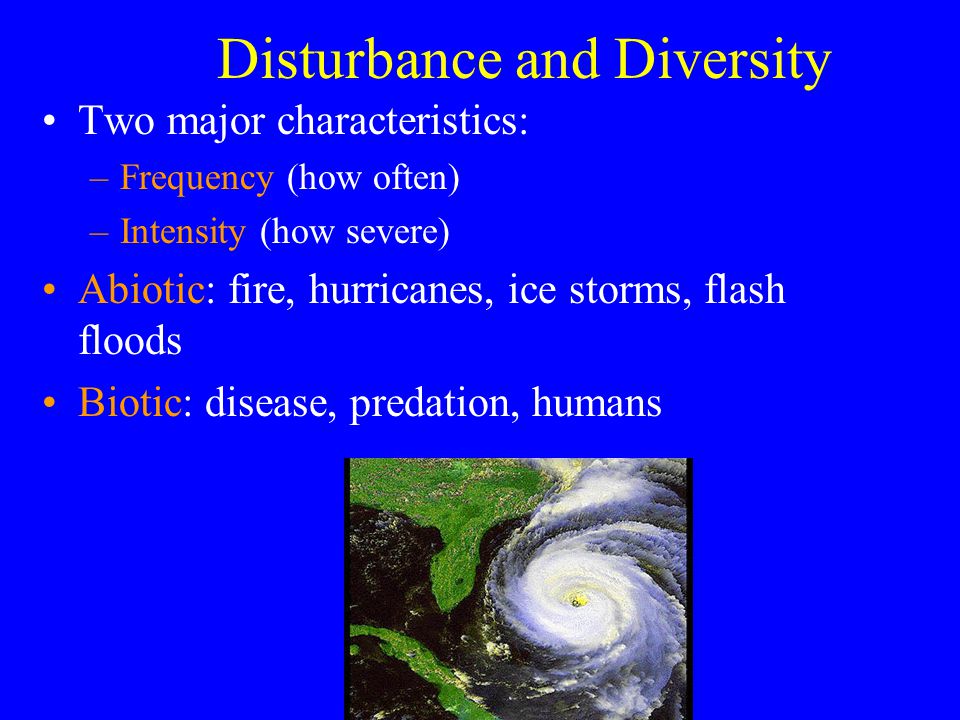 Disturbance and Diversity

• Two major characteristics:
– Frequency (how often)
– Intensity (how severe)

• Abiotic: fire, hurricanes, ice storms, flash floods

• Biotic: disease, predation, humans